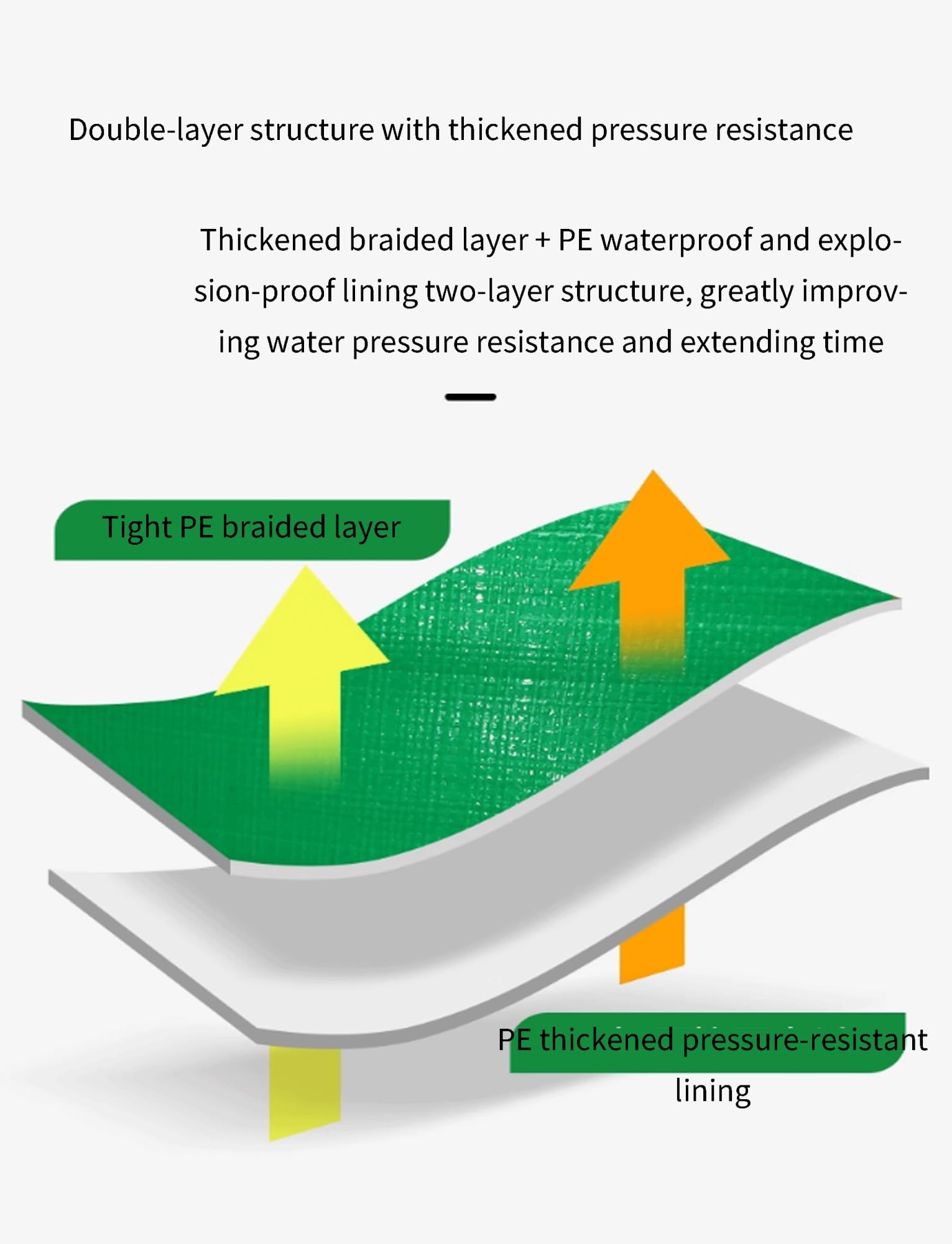 Double-layer structure with thickened pressure resistance

Thickened braided layer + PE waterproof and explosion-proof lining two-layer structure, greatly improving water pressure resistance and extending time

Tight PE braided layer

PE thickened pressure-resistant lining